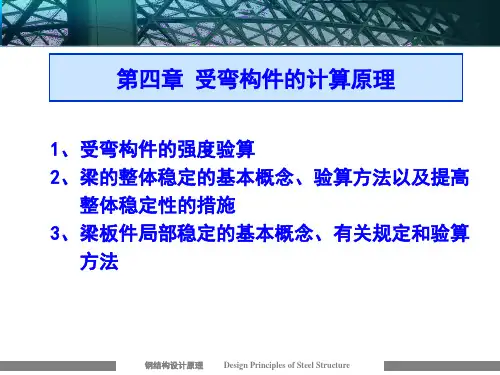 第四章 受弯构件的计算原理

1、受弯构件的强度验算

2、梁的整体稳定的基本概念、验算方法以及提高整体稳定性的措施

3、梁板件局部稳定的基本概念、有关规定和验算方法

钢结构设计原理 Design Principles of Steel Structure